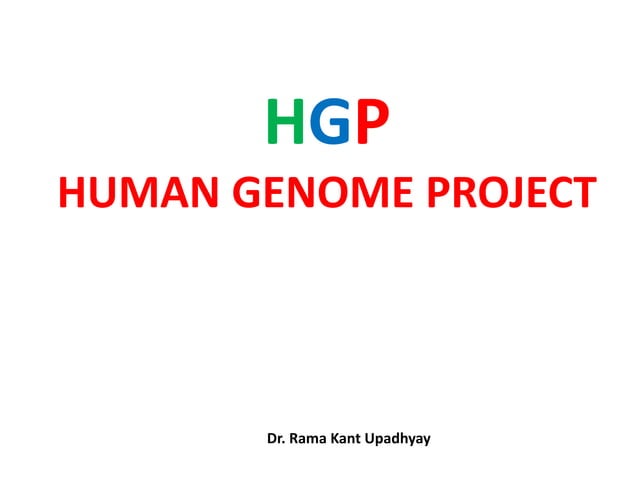 HGP
HUMAN GENOME PROJECT

Dr. Rama Kant Upadhyay